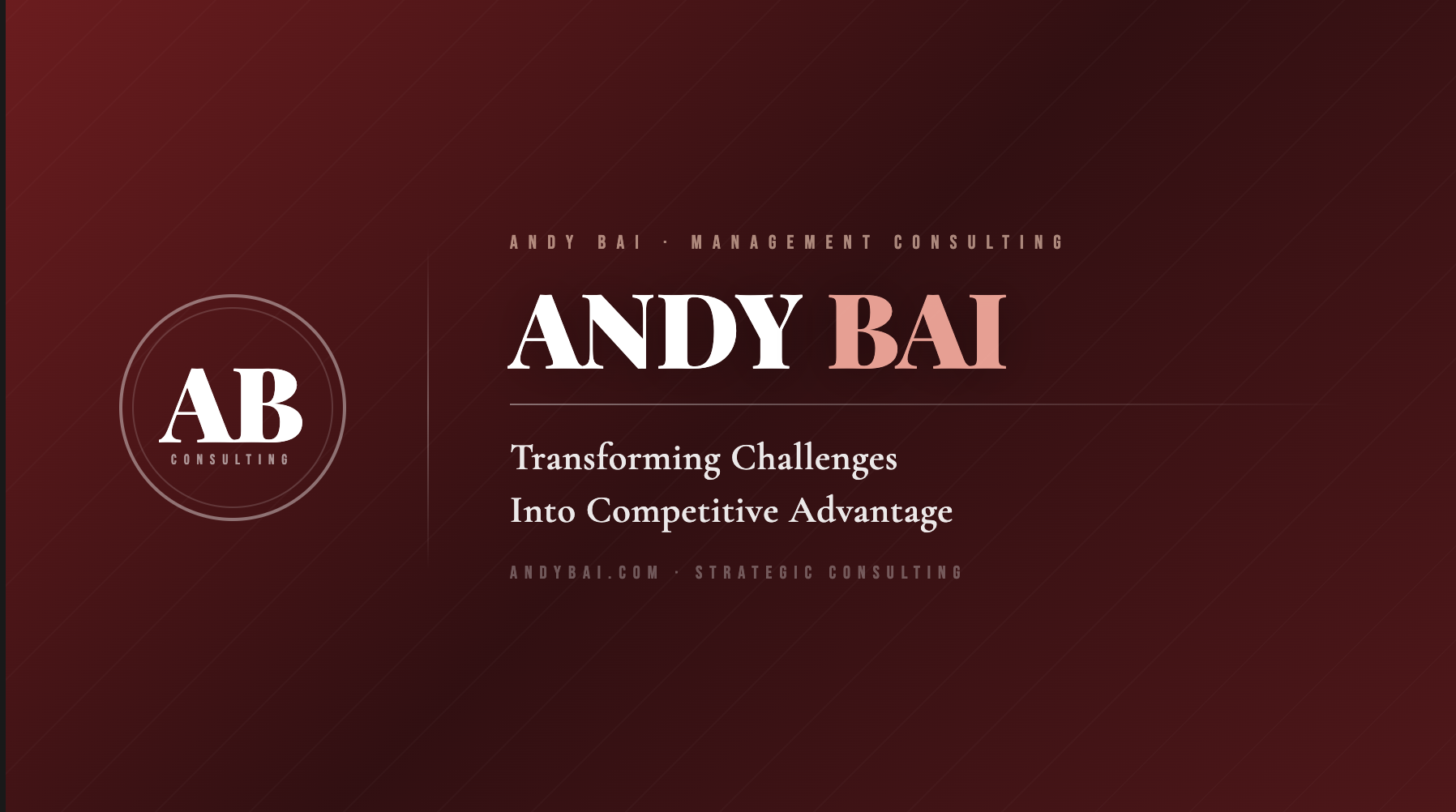 AB
CONSULTING

ANDY BAI · MANAGEMENT CONSULTING

ANDY BAI

Transforming Challenges
Into Competitive Advantage

ANDYBAI.COM · STRATEGIC CONSULTING